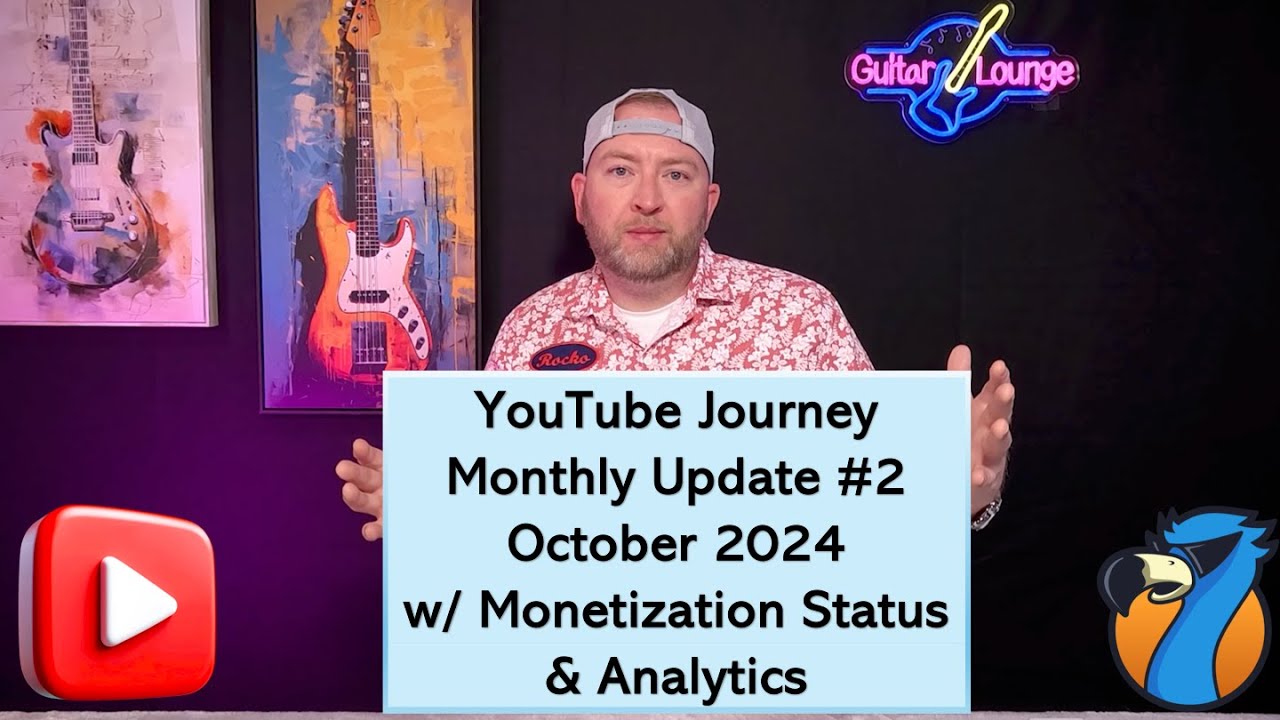 Guitar Lounge

Rocko

YouTube Journey
Monthly Update #2
October 2024
w/ Monetization Status
& Analytics